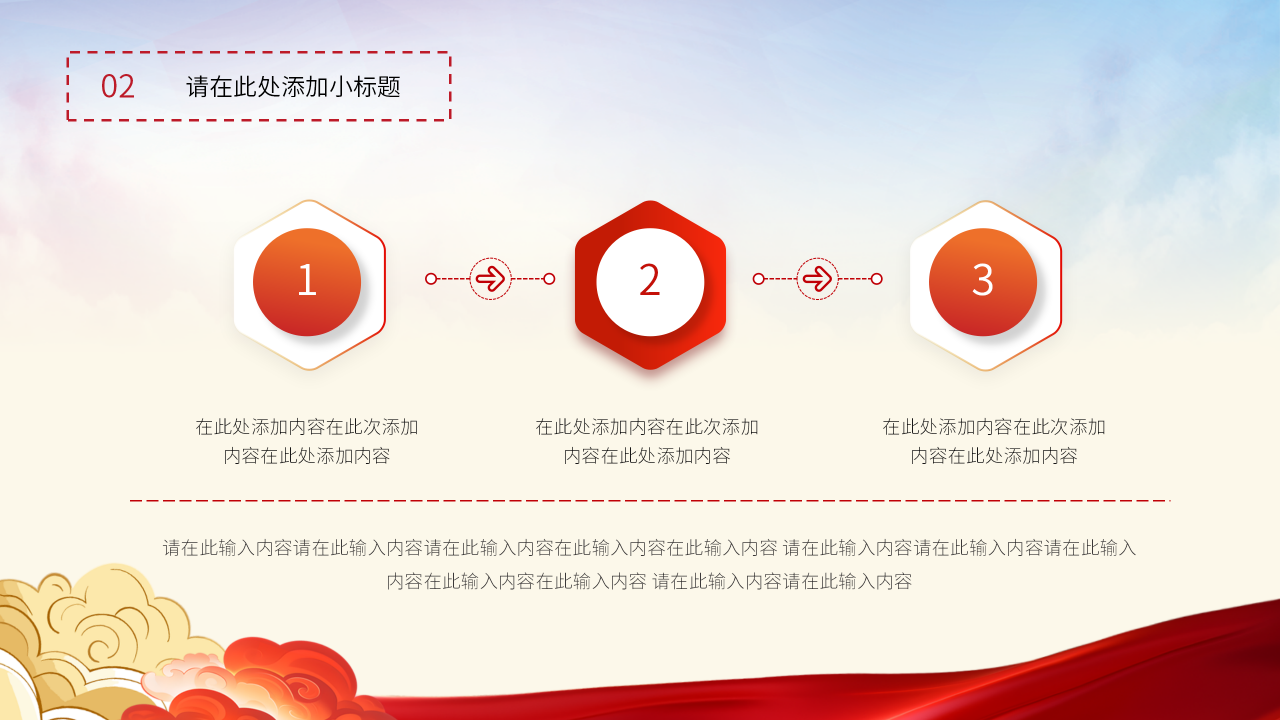 02 请在此处添加小标题

1

2

3

在此处添加内容在此次添加内容在此处添加内容

在此处添加内容在此次添加内容在此处添加内容

在此处添加内容在此次添加内容在此处添加内容

请在此输入内容请在此输入内容请在此输入内容在此输入内容在此输入内容 请在此输入内容请在此输入内容请在此输入内容在此输入内容在此输入内容 请在此输入内容请在此输入内容